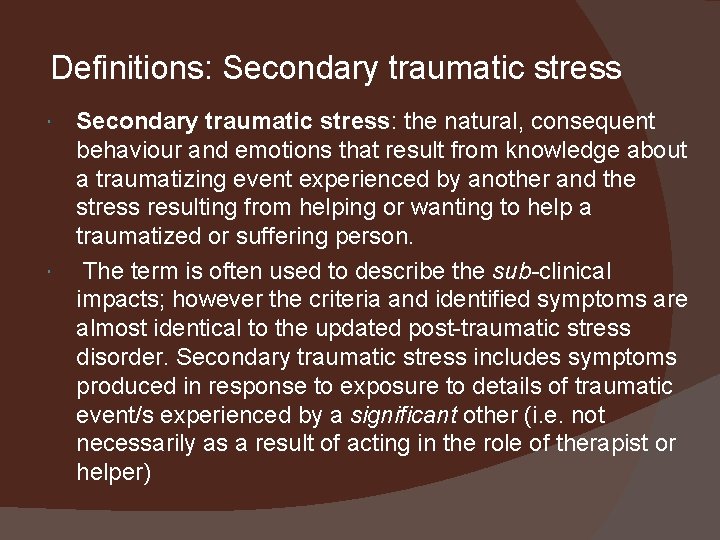 Definitions: Secondary traumatic stress

Secondary traumatic stress: the natural, consequent behaviour and emotions that result from knowledge about a traumatizing event experienced by another and the stress resulting from helping or wanting to help a traumatized or suffering person.

The term is often used to describe the sub-clinical impacts; however the criteria and identified symptoms are almost identical to the updated post-traumatic stress disorder. Secondary traumatic stress includes symptoms produced in response to exposure to details of traumatic event/s experienced by a significant other (i.e. not necessarily as a result of acting in the role of therapist or helper)